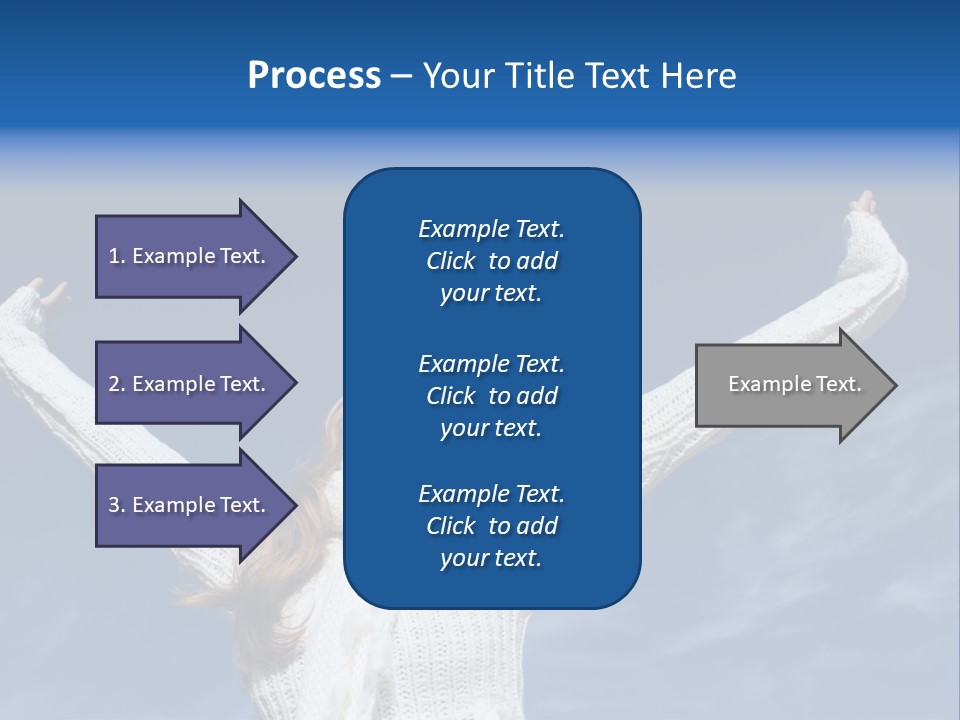 Process – Your Title Text Here

1. Example Text.

2. Example Text.

3. Example Text.

Example Text. Click to add your text.

Example Text. Click to add your text.

Example Text. Click to add your text.

Example Text.